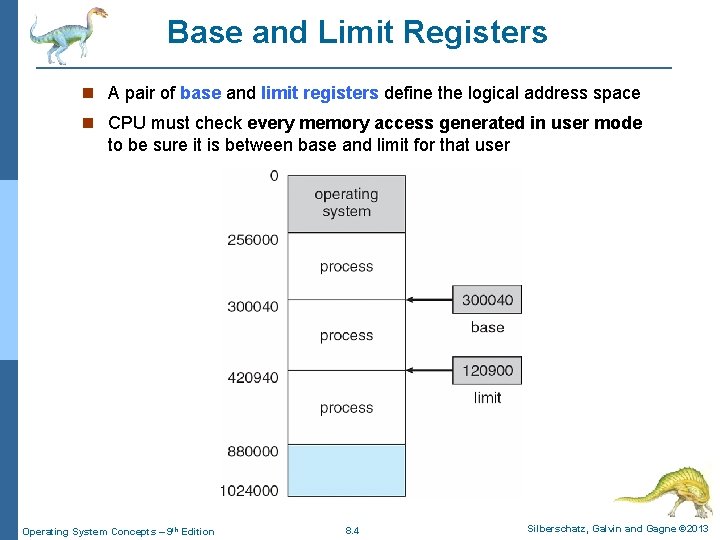 Base and Limit Registers

A pair of base and limit registers define the logical address space

CPU must check every memory access generated in user mode to be sure it is between base and limit for that user

0
operating system
256000
process
300040
process
420940
process
880000
1024000

300040
base
120900
limit

Operating System Concepts – 9th Edition
8.4
Silberschatz, Galvin and Gagne ©2013